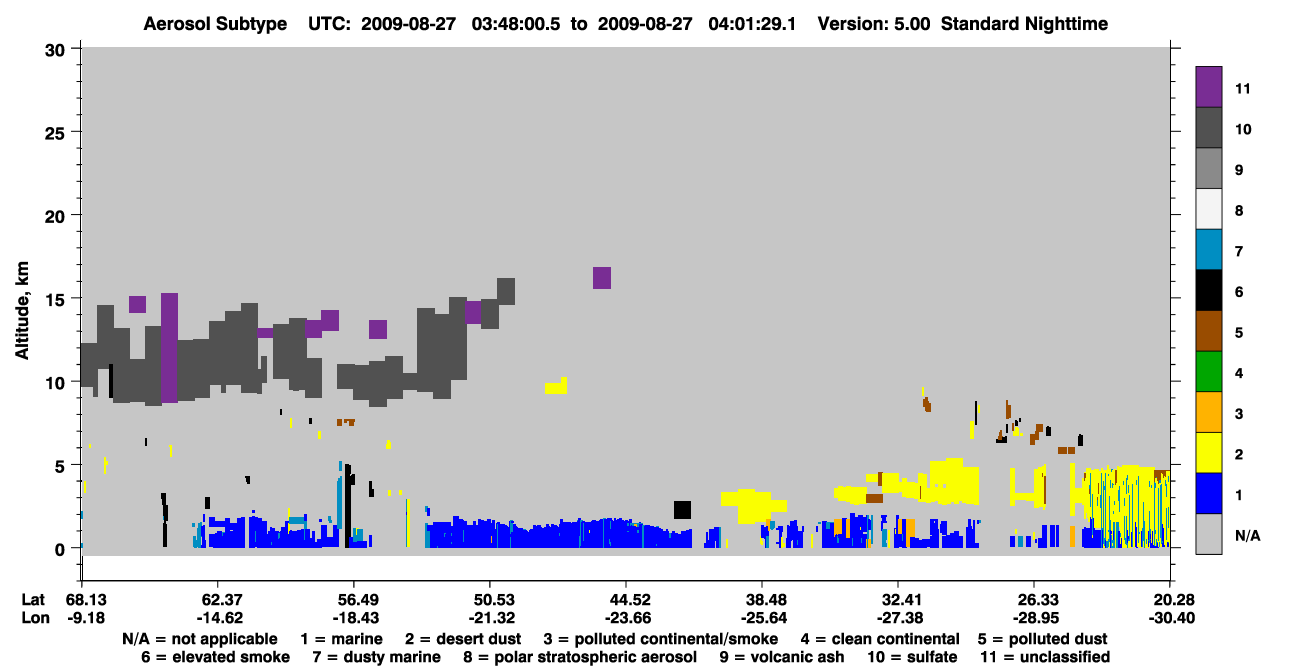 Aerosol Subtype UTC: 2009-08-27 03:48:00.5 to 2009-08-27 04:01:29.1 Version: 5.00 Standard Nighttime

Altitude, km

30
25
20
15
10
5
0

11
10
9
8
7
6
5
4
3
2
1
N/A

| Lat | 68.13 | 62.37 | 56.49 | 50.53 | 44.52 | 38.48 | 32.41 | 26.33 | 20.28 |
|---|---|---|---|---|---|---|---|---|---|
| Lon | -9.18 | -14.62 | -18.43 | -21.32 | -23.66 | -25.64 | -27.38 | -28.95 | -30.40 |

N/A = not applicable 1 = marine 2 = desert dust 3 = polluted continental/smoke 4 = clean continental 5 = polluted dust
6 = elevated smoke 7 = dusty marine 8 = polar stratospheric aerosol 9 = volcanic ash 10 = sulfate 11 = unclassified